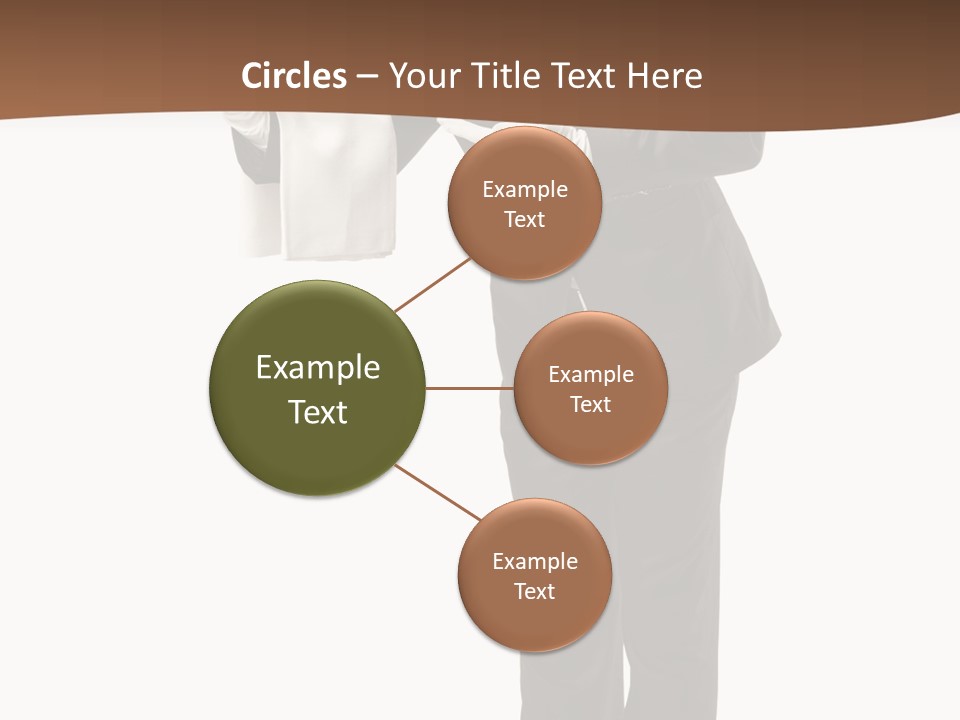 Circles – Your Title Text Here

Example Text

Example Text

Example Text

Example Text